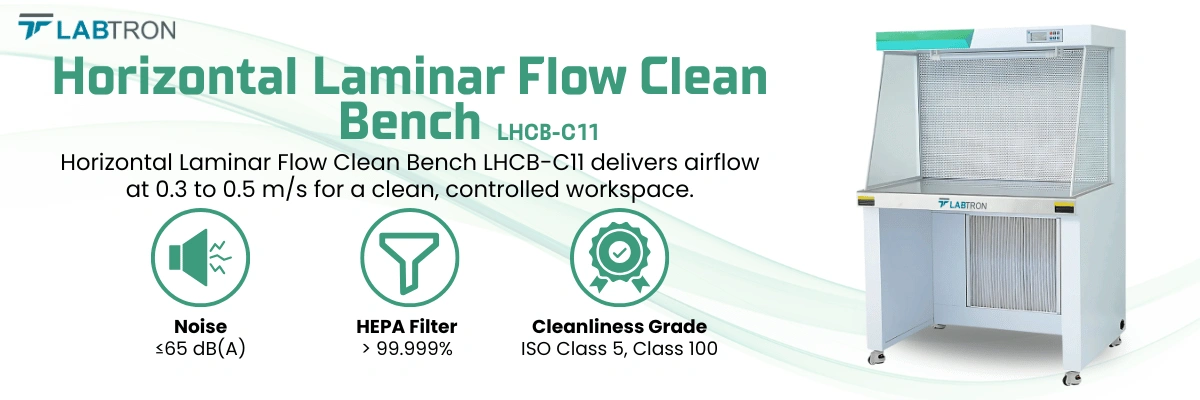 LABTRON

Horizontal Laminar Flow Clean Bench LHCB-C11

Horizontal Laminar Flow Clean Bench LHCB-C11 delivers airflow at 0.3 to 0.5 m/s for a clean, controlled workspace.

Noise
≤65 dB(A)

HEPA Filter
> 99.999%

Cleanliness Grade
ISO Class 5, Class 100

LABTRON